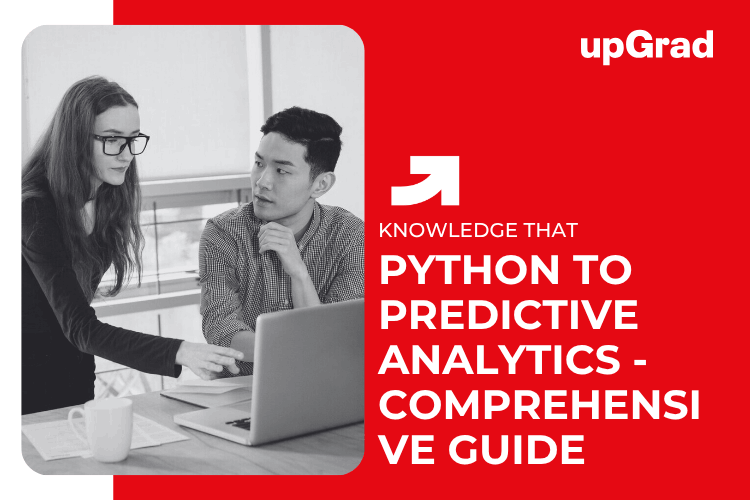 upGrad

KNOWLEDGE THAT

PYTHON TO PREDICTIVE ANALYTICS - COMPREHENSI VE GUIDE